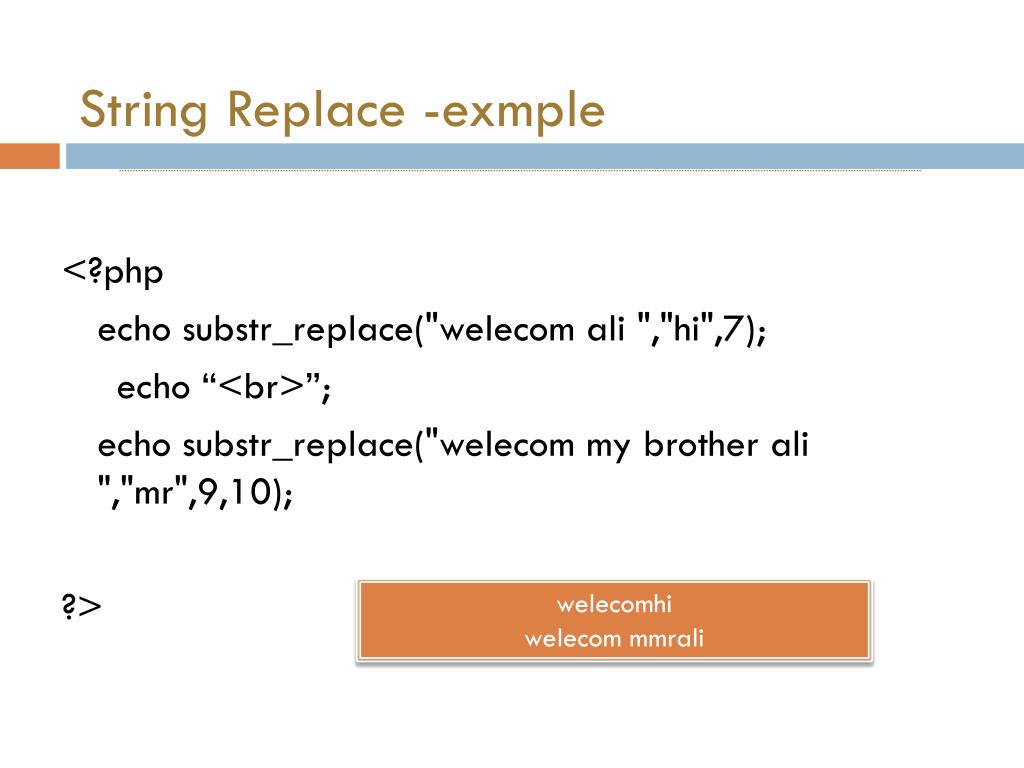 String Replace -exmple

<?php

echo substr_replace("welecom ali ","hi",7);

echo “<br>”;

echo substr_replace("welecom my brother ali ","mr",9,10);

?>

welecomhi
welecom mmrali